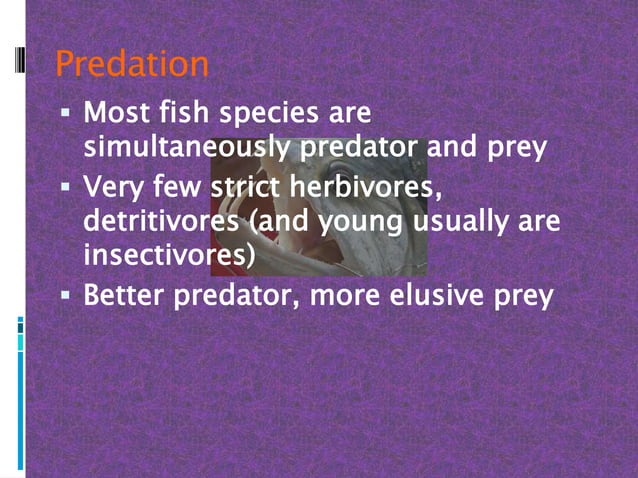 Predation

▪ Most fish species are simultaneously predator and prey
▪ Very few strict herbivores, detritivores (and young usually are insectivores)
▪ Better predator, more elusive prey